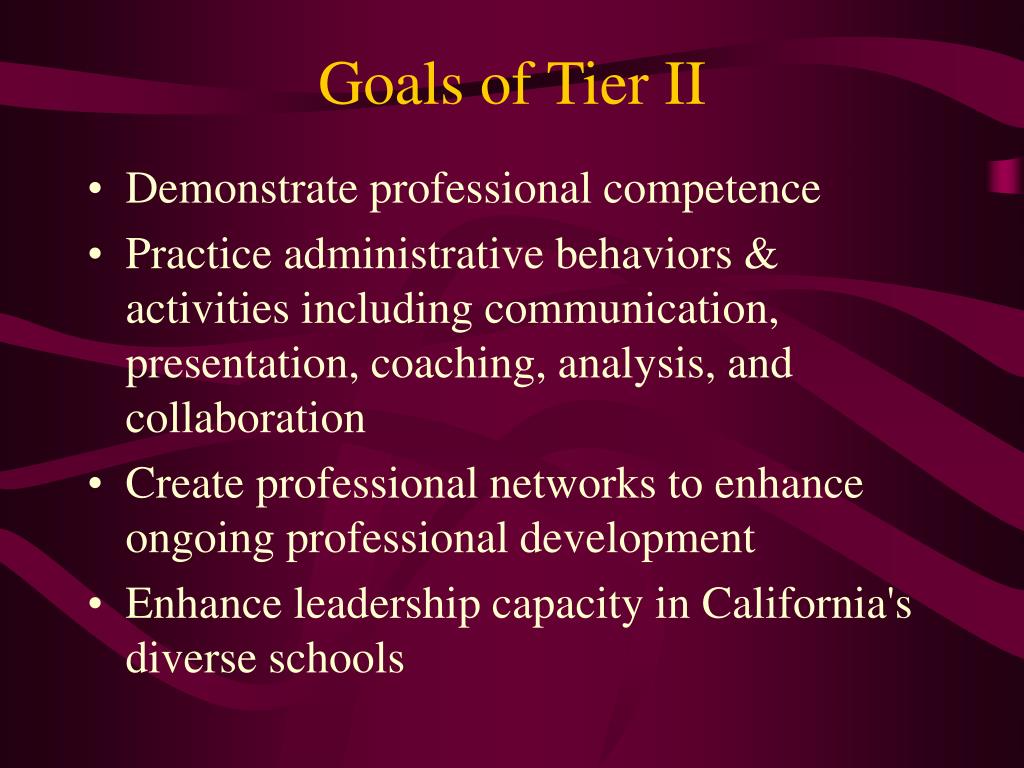 Goals of Tier II

• Demonstrate professional competence
• Practice administrative behaviors & activities including communication, presentation, coaching, analysis, and collaboration
• Create professional networks to enhance ongoing professional development
• Enhance leadership capacity in California's diverse schools